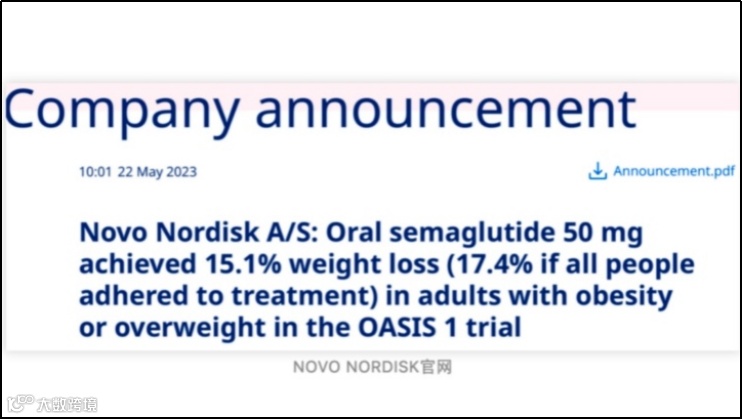 Company announcement

10:01 22 May 2023

Announcement.pdf

Novo Nordisk A/S: Oral semaglutide 50 mg achieved 15.1% weight loss (17.4% if all people adhered to treatment) in adults with obesity or overweight in the OASIS 1 trial

NOVO NORDISK官网

大数跨境